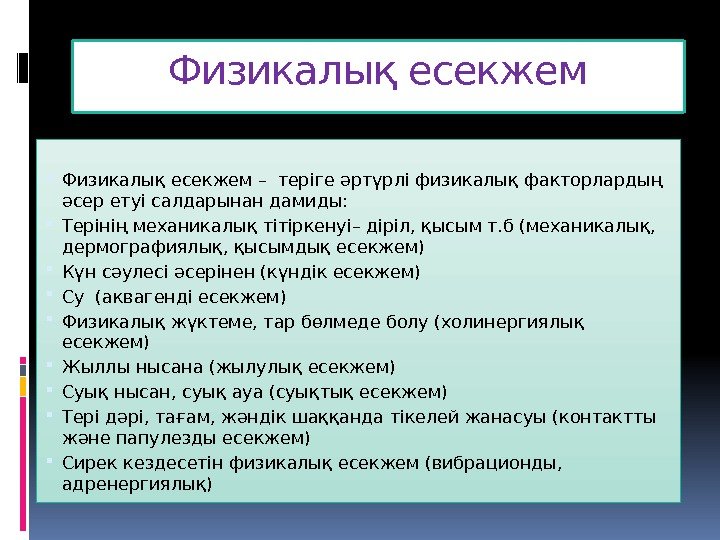 Физикалық есекжем

Физикалық есекжем – теріге әртүрлі физикалық факторлардың әсер етуі салдарынан дамиды:

Терінің механикалық тітіркенуі– діріл, қысым т.б (механикалық, дермографиялық, қысымдық есекжем)

Күн сәулесі әсерінен (күндік есекжем)

Су (аквагенді есекжем)

Физикалық жүктеме, тар бөлмеде болу (холинергиялық есекжем)

Жыллы нысана (жылулық есекжем)

Суық нысан, суық ауа (суықтық есекжем)

Тері дәрі, тағам, жәндік шаққанда тікелей жанасуы (контактты және папулезды есекжем)

Сирек кездесетін физикалық есекжем (вибрационды, адренергиялық)